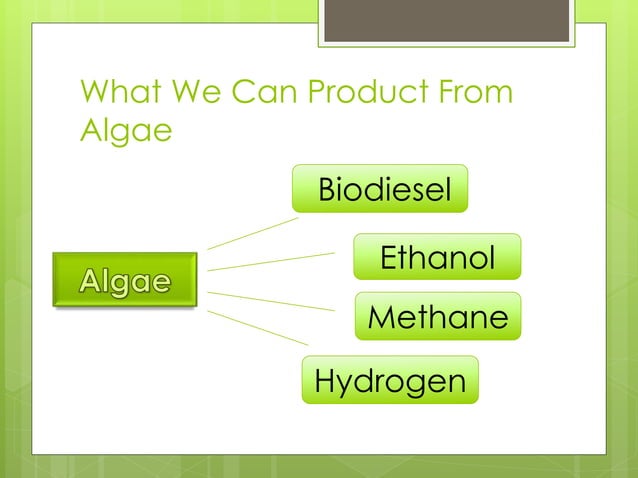 What We Can Product From Algae

Algae

Biodiesel

Ethanol

Methane

Hydrogen